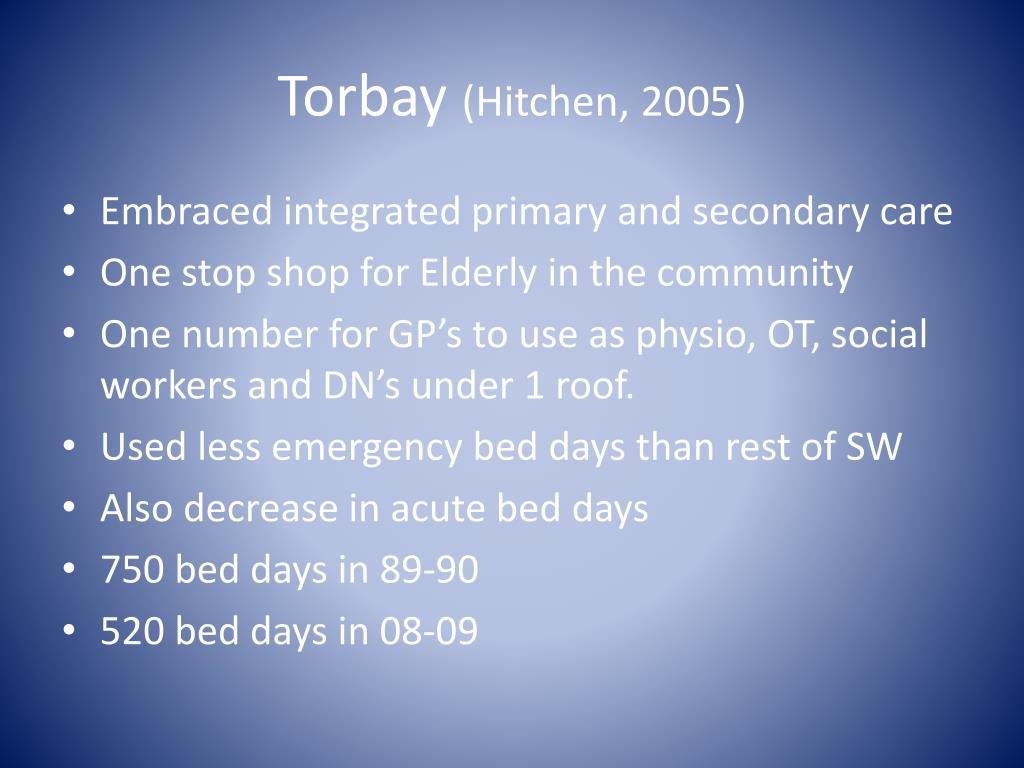 Torbay (Hitchen, 2005)

• Embraced integrated primary and secondary care
• One stop shop for Elderly in the community
• One number for GP's to use as physio, OT, social workers and DN's under 1 roof.
• Used less emergency bed days than rest of SW
• Also decrease in acute bed days
• 750 bed days in 89-90
• 520 bed days in 08-09